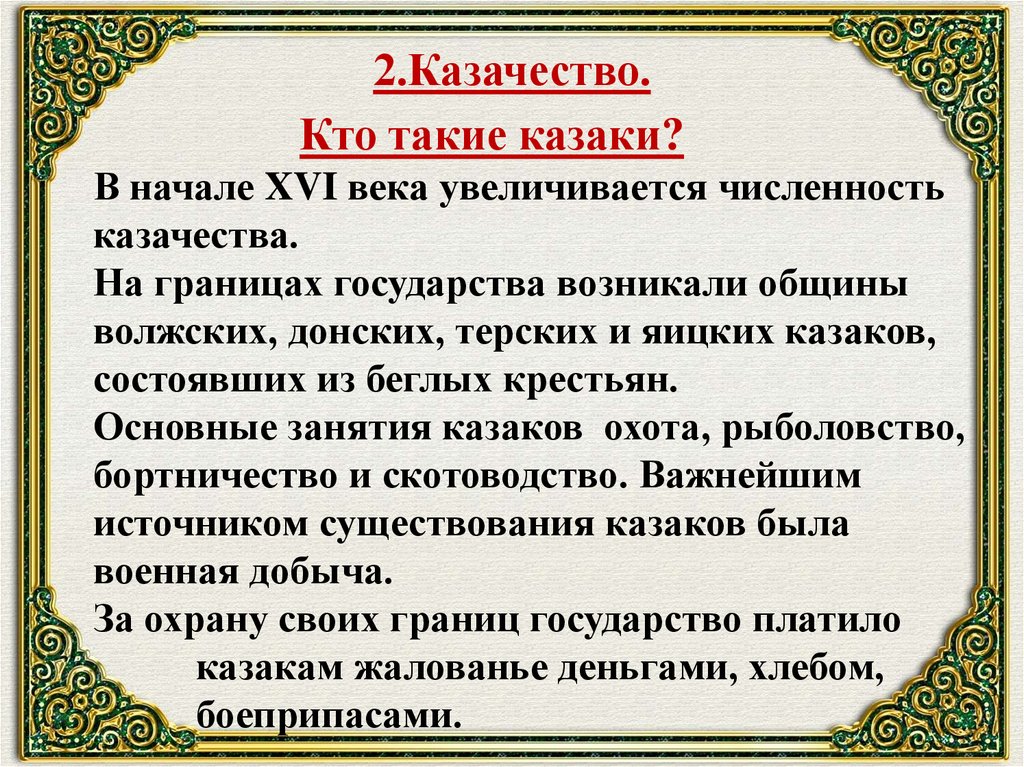 2.Казачество.

Кто такие казаки?

В начале XVI века увеличивается численность казачества.

На границах государства возникали общины волжских, донских, терских и яицких казаков, состоявших из беглых крестьян.

Основные занятия казаков охота, рыболовство, бортничество и скотоводство. Важнейшим источником существования казаков была военная добыча.

За охрану своих границ государство платило казакам жалованье деньгами, хлебом, боеприпасами.